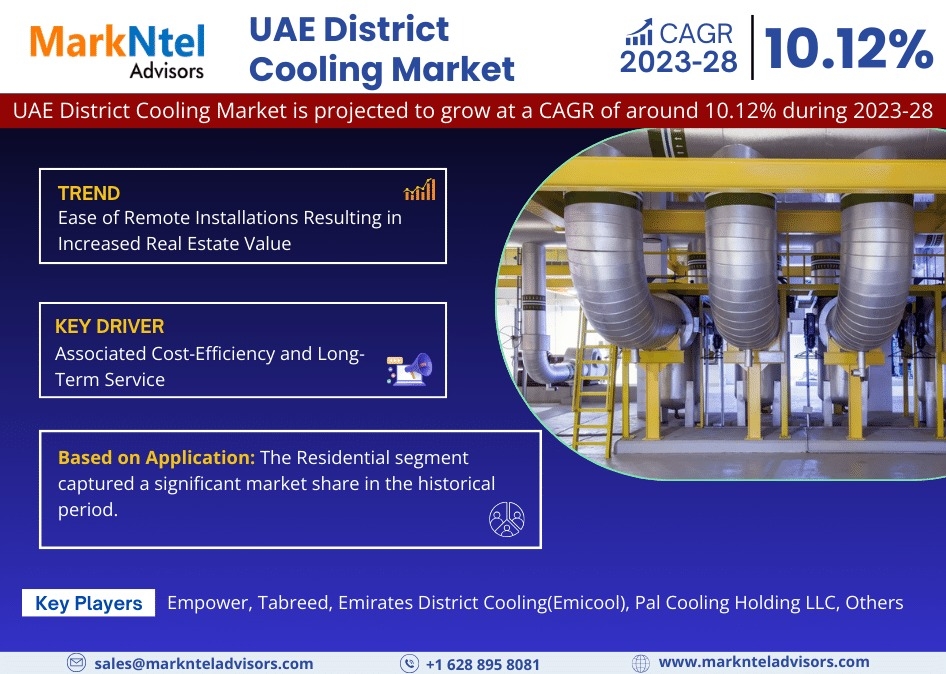 MarkNtel Advisors

UAE District Cooling Market

CAGR 2023-28

10.12%

UAE District Cooling Market is projected to grow at a CAGR of around 10.12% during 2023-28

TREND
Ease of Remote Installations Resulting in Increased Real Estate Value

KEY DRIVER
Associated Cost-Efficiency and Long-Term Service

Based on Application: The Residential segment captured a significant market share in the historical period.

Key Players Empower, Tabreed, Emirates District Cooling(Emicool), Pal Cooling Holding LLC, Others

sales@marknteladvisors.com +1 628 895 8081 www.marknteladvisors.com